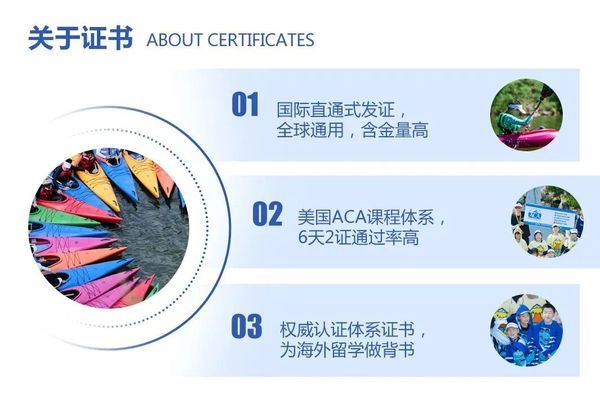 关于证书 ABOUT CERTIFICATES

01 国际直通式发证，全球通用，含金量高

02 美国ACA课程体系，6天2证通过率高

ACA

03 权威认证体系证书，为海外留学做背书